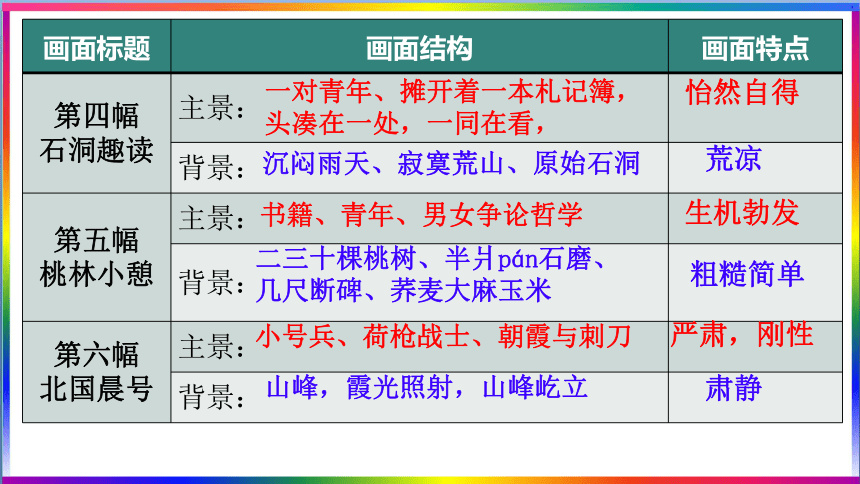 | 画面标题 | 画面结构 | 画面特点 |
|---|---|---|
| 第四幅 石洞趣读 | 主景：一对青年、摊开着一本札记簿，头凑在一处，一同在看， | 怡然自得 |
| | 背景：沉闷雨天、寂寞荒山、原始石洞 | 荒凉 |
| 第五幅 桃林小憩 | 主景：书籍、青年、男女争论哲学 | 生机勃发 |
| | 背景：二三十棵桃树、半爿pán石磨、几尺断碑、荞麦大麻玉米 | 粗糙简单 |
| 第六幅 北国晨号 | 主景：小号兵、荷枪战士、朝霞与刺刀 | 严肃，刚性 |
| | 背景：山峰，霞光照射，山峰屹立 | 肃静 |